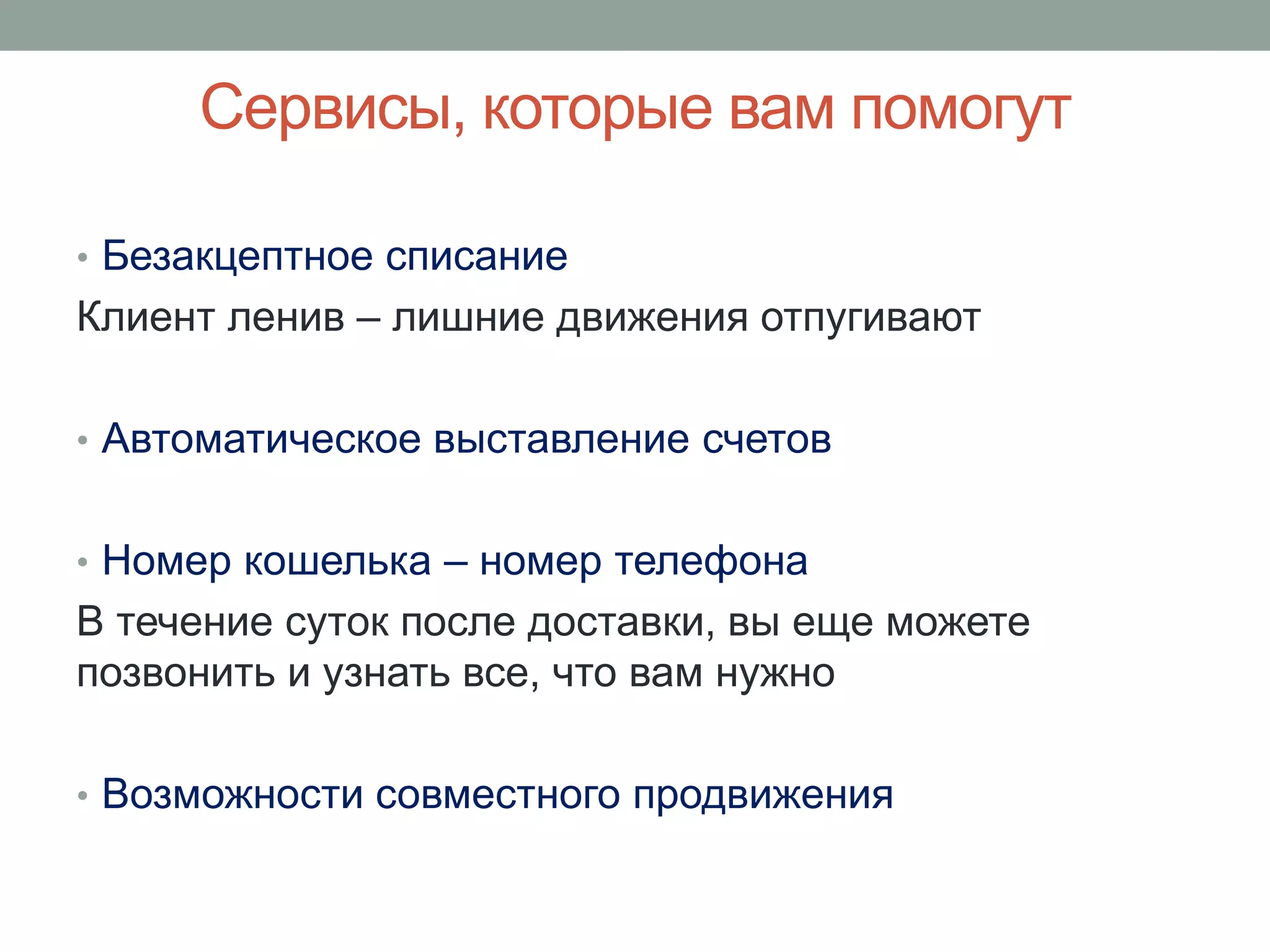 Сервисы, которые вам помогут

• Безакцептное списание

Клиент ленив – лишние движения отпугивают

• Автоматическое выставление счетов

• Номер кошелька – номер телефона

В течение суток после доставки, вы еще можете позвонить и узнать все, что вам нужно

• Возможности совместного продвижения